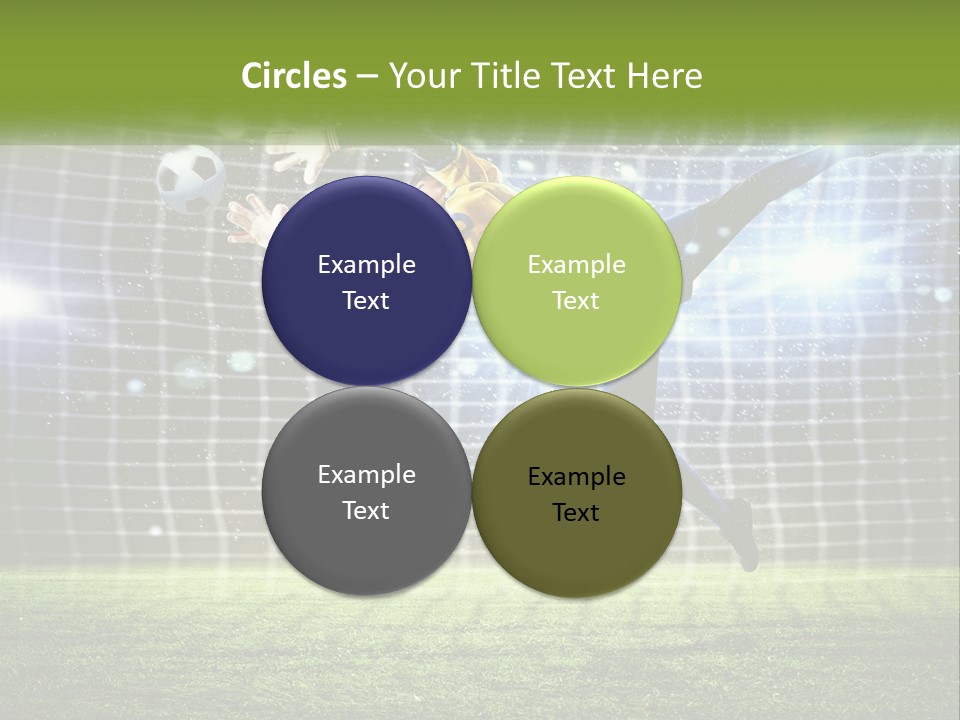 Circles – Your Title Text Here

Example Text

Example Text

Example Text

Example Text